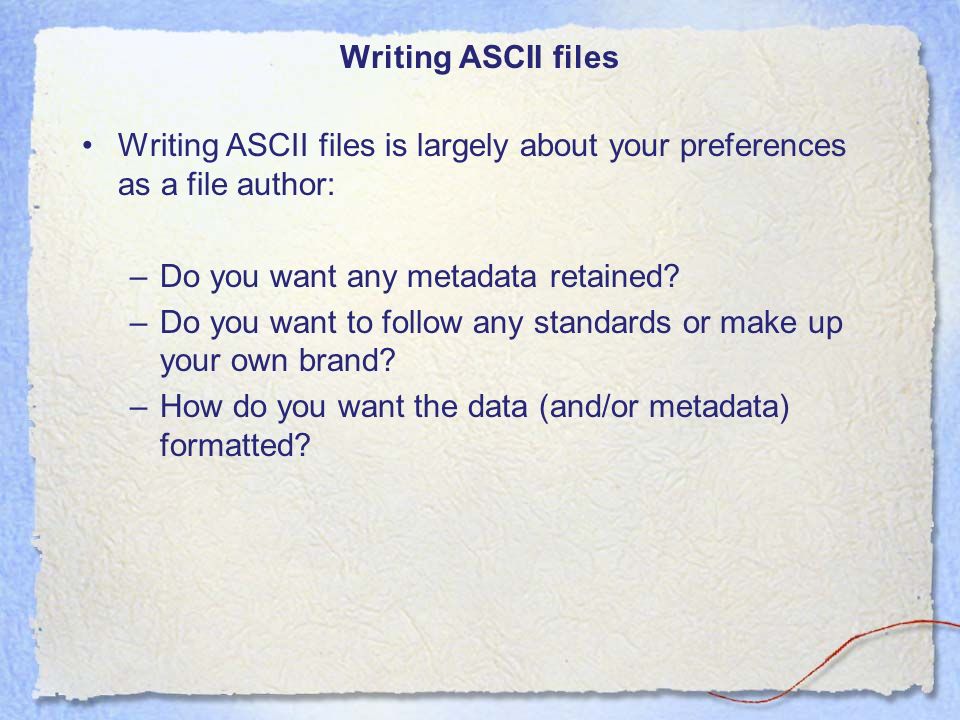 Writing ASCII files

• Writing ASCII files is largely about your preferences as a file author:

– Do you want any metadata retained?
– Do you want to follow any standards or make up your own brand?
– How do you want the data (and/or metadata) formatted?